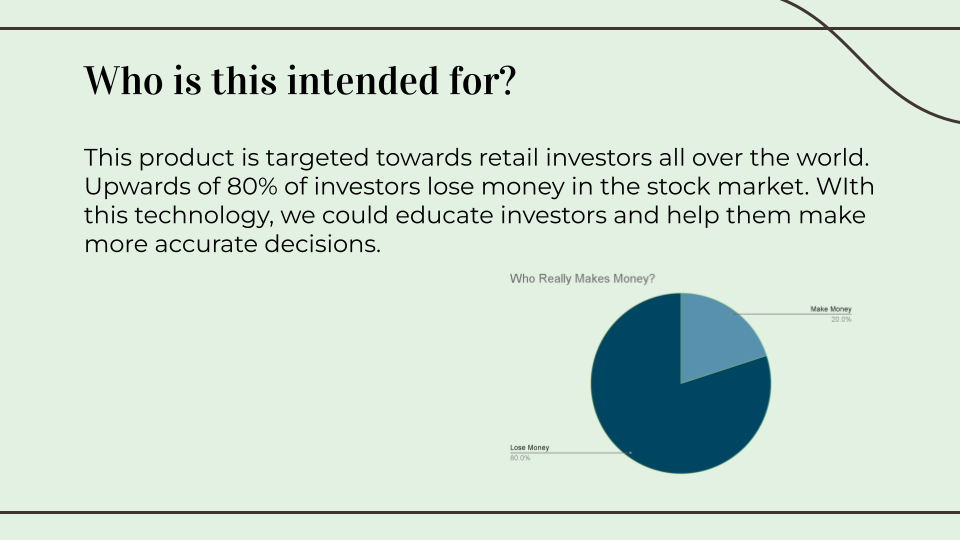 Who is this intended for?

This product is targeted towards retail investors all over the world. Upwards of 80% of investors lose money in the stock market. WIth this technology, we could educate investors and help them make more accurate decisions.

Who Really Makes Money?

Make Money
20.0%

Lose Money
80.0%